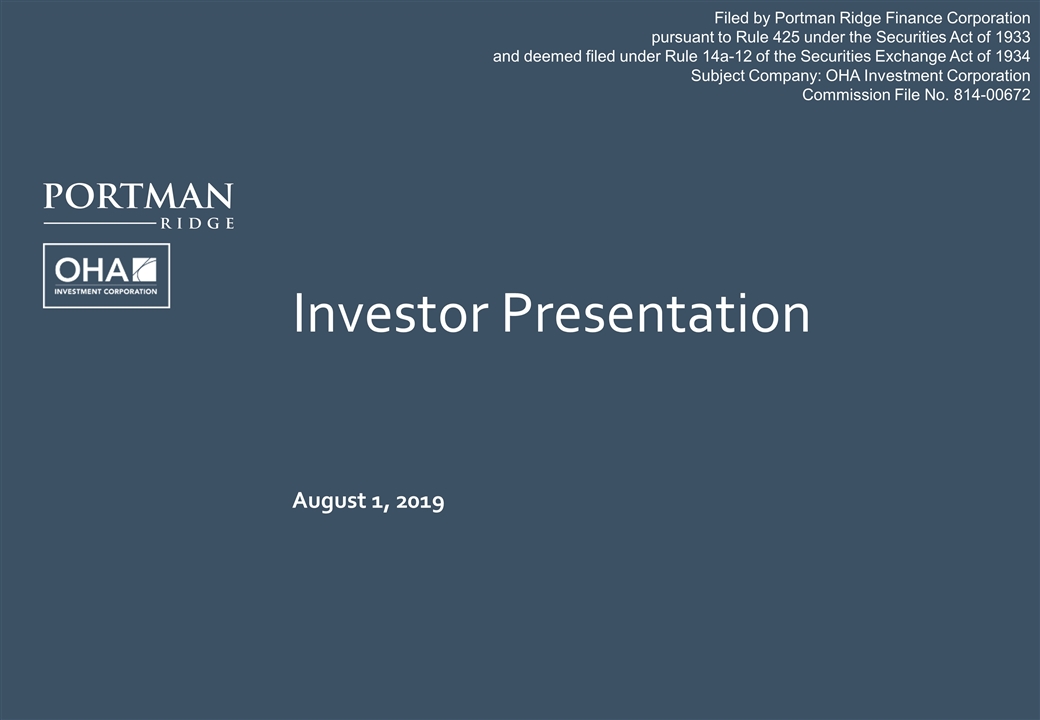 Filed by Portman Ridge Finance Corporation
pursuant to Rule 425 under the Securities Act of 1933
and deemed filed under Rule 14a-12 of the Securities Exchange Act of 1934
Subject Company: OHA Investment Corporation
Commission File No. 814-00672

PORTMAN
RIDGE

OHA
INVESTMENT CORPORATION

Investor Presentation

August 1, 2019